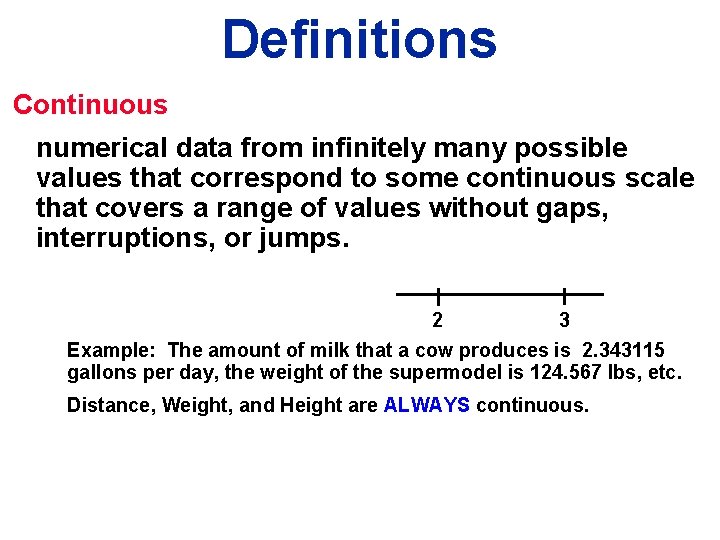 Definitions

Continuous

numerical data from infinitely many possible values that correspond to some continuous scale that covers a range of values without gaps, interruptions, or jumps.

2
3

Example: The amount of milk that a cow produces is 2.343115 gallons per day, the weight of the supermodel is 124.567 lbs, etc.

Distance, Weight, and Height are ALWAYS continuous.